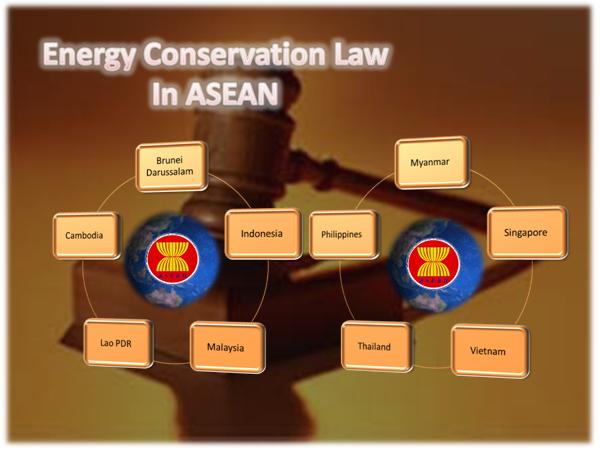 Energy Conservation Law
In ASEAN

Brunei Darussalam

Indonesia

Malaysia

Lao PDR

Cambodia

ASEAN

Myanmar

Singapore

Vietnam

Thailand

Philippines

ASEAN